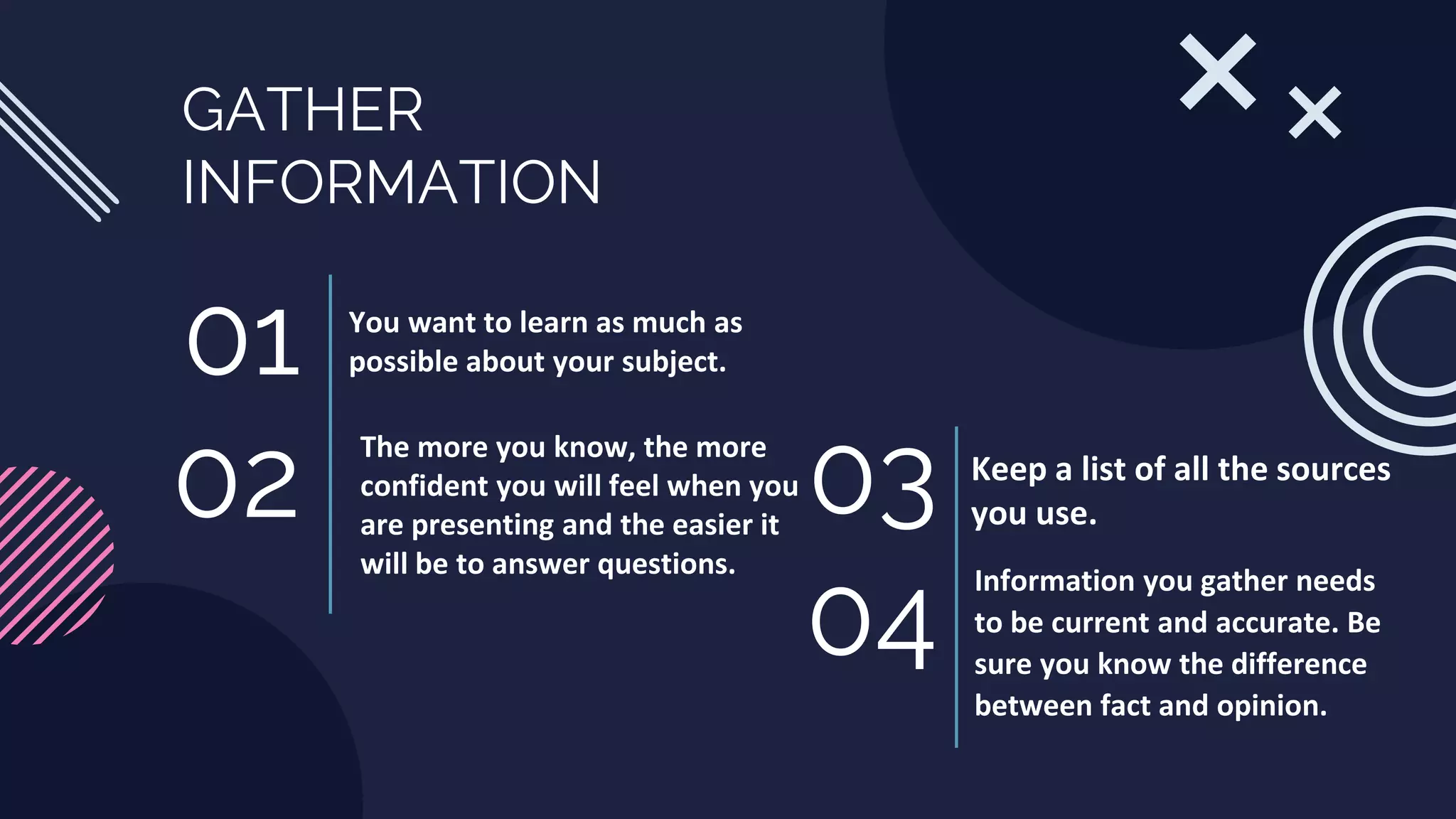 GATHER INFORMATION

01

You want to learn as much as possible about your subject.

02

The more you know, the more confident you will feel when you are presenting and the easier it will be to answer questions.

03

Keep a list of all the sources you use.

04

Information you gather needs to be current and accurate. Be sure you know the difference between fact and opinion.